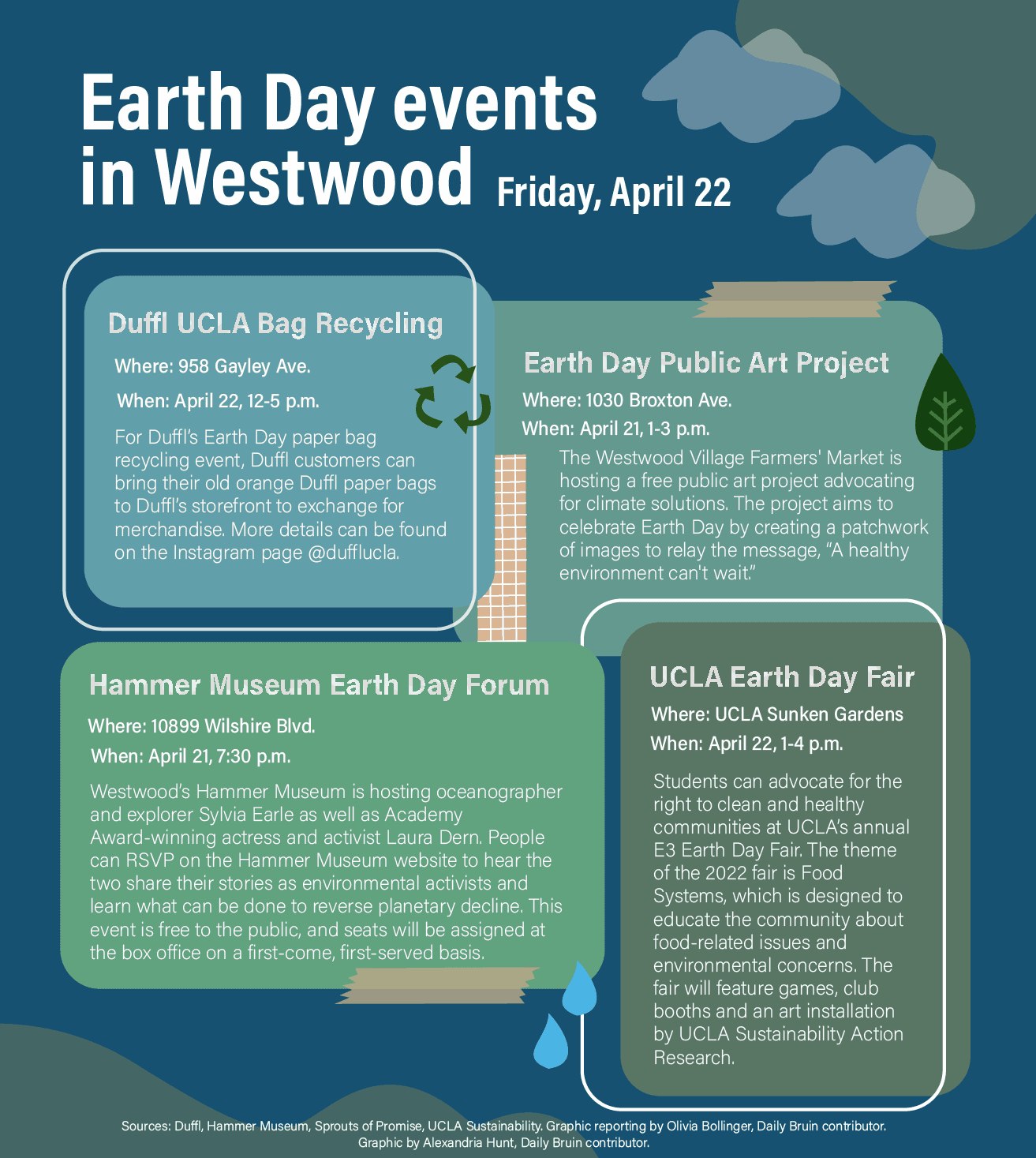 Earth Day events in Westwood Friday, April 22

Duffl UCLA Bag Recycling

Where: 958 Gayley Ave.

When: April 22, 12-5 p.m.

For Duffl's Earth Day paper bag recycling event, Duffl customers can bring their old orange Duffl paper bags to Duffl's storefront to exchange for merchandise. More details can be found on the Instagram page @dufflucla.

Earth Day Public Art Project

Where: 1030 Broxton Ave.

When: April 21, 1-3 p.m.

The Westwood Village Farmers' Market is hosting a free public art project advocating for climate solutions. The project aims to celebrate Earth Day by creating a patchwork of images to relay the message, "A healthy environment can't wait."

Hammer Museum Earth Day Forum

Where: 10899 Wilshire Blvd.

When: April 21, 7:30 p.m.

Westwood's Hammer Museum is hosting oceanographer and explorer Sylvia Earle as well as Academy Award-winning actress and activist Laura Dern. People can RSVP on the Hammer Museum website to hear the two share their stories as environmental activists and learn what can be done to reverse planetary decline. This event is free to the public, and seats will be assigned at the box office on a first-come, first-served basis.

UCLA Earth Day Fair

Where: UCLA Sunken Gardens

When: April 22, 1-4 p.m.

Students can advocate for the right to clean and healthy communities at UCLA's annual E3 Earth Day Fair. The theme of the 2022 fair is Food Systems, which is designed to educate the community about food-related issues and environmental concerns. The fair will feature games, club booths and an art installation by UCLA Sustainability Action Research.

Sources: Duffl, Hammer Museum, Sprouts of Promise, UCLA Sustainability. Graphic reporting by Olivia Bollinger, Daily Bruin contributor. Graphic by Alexandria Hunt, Daily Bruin contributor.